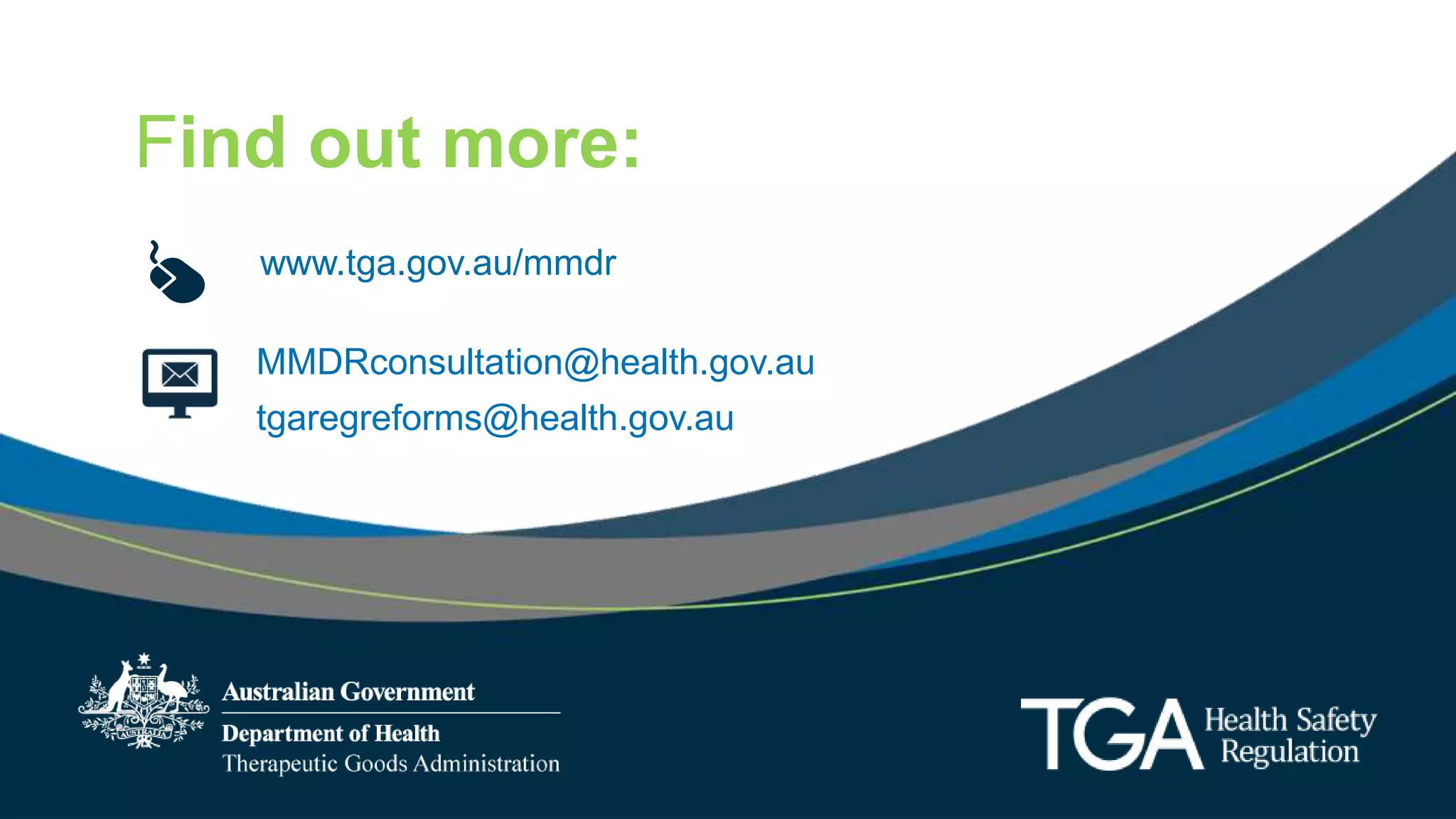 Find out more:

www.tga.gov.au/mmdr

MMDRconsultation@health.gov.au
tgaregreforms@health.gov.au

AUSTRALIA

Australian Government
Department of Health
Therapeutic Goods Administration

TGA Health Safety Regulation